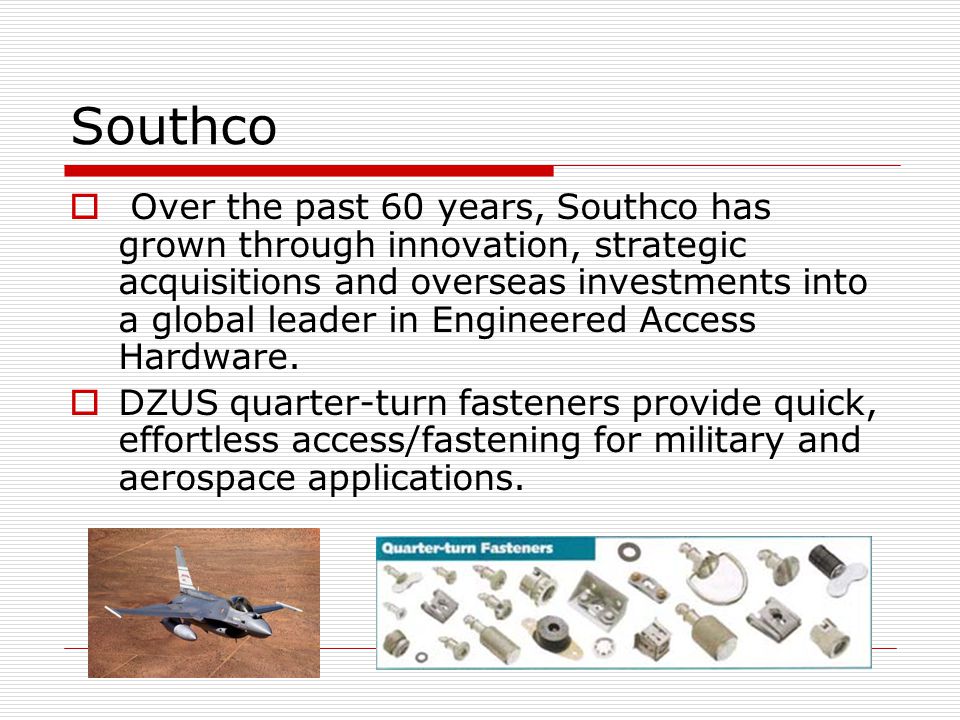 Southco

Over the past 60 years, Southco has grown through innovation, strategic acquisitions and overseas investments into a global leader in Engineered Access Hardware.

DZUS quarter-turn fasteners provide quick, effortless access/fastening for military and aerospace applications.

Quarter-turn Fasteners